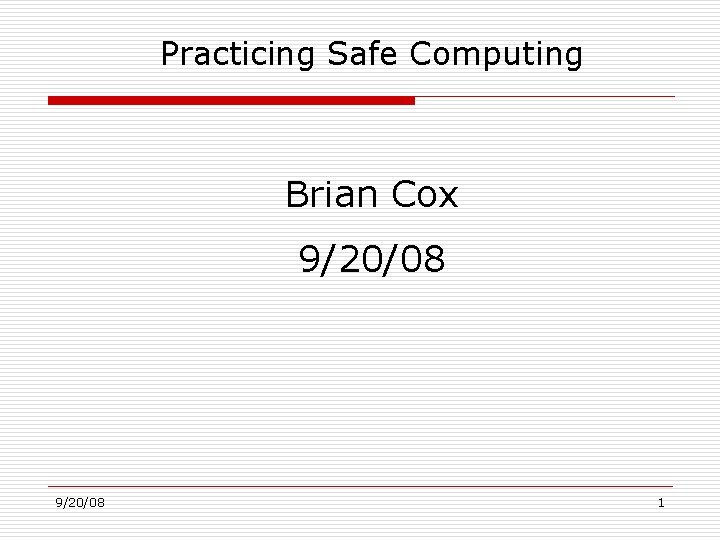 Practicing Safe Computing

Brian Cox

9/20/08

9/20/08

1